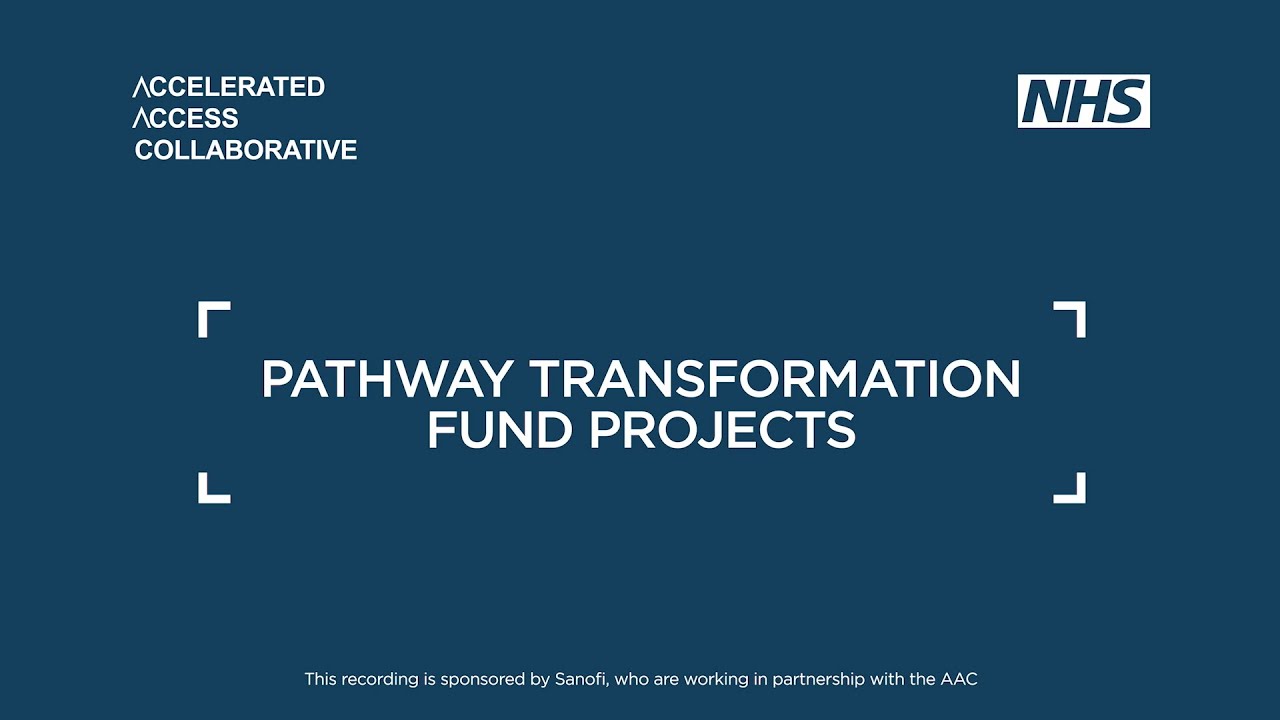 ACCELERATED
ACCESS
COLLABORATIVE

NHS

PATHWAY TRANSFORMATION FUND PROJECTS

This recording is sponsored by Sanofi, who are working in partnership with the AAC